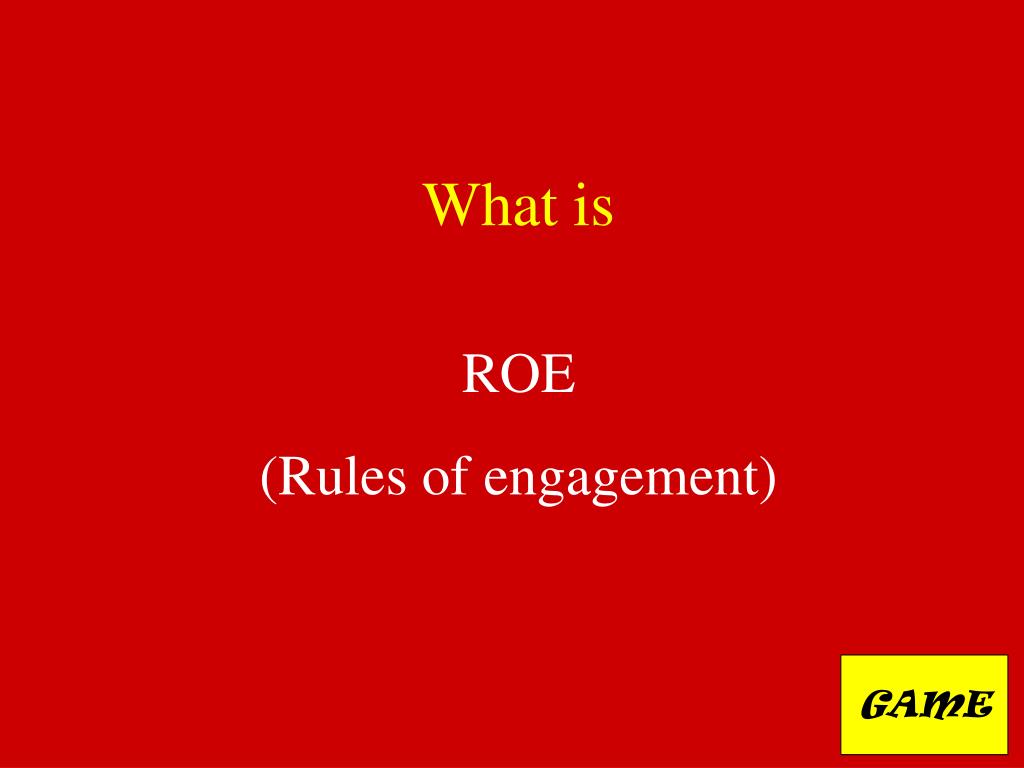 What is

ROE

(Rules of engagement)

GAME